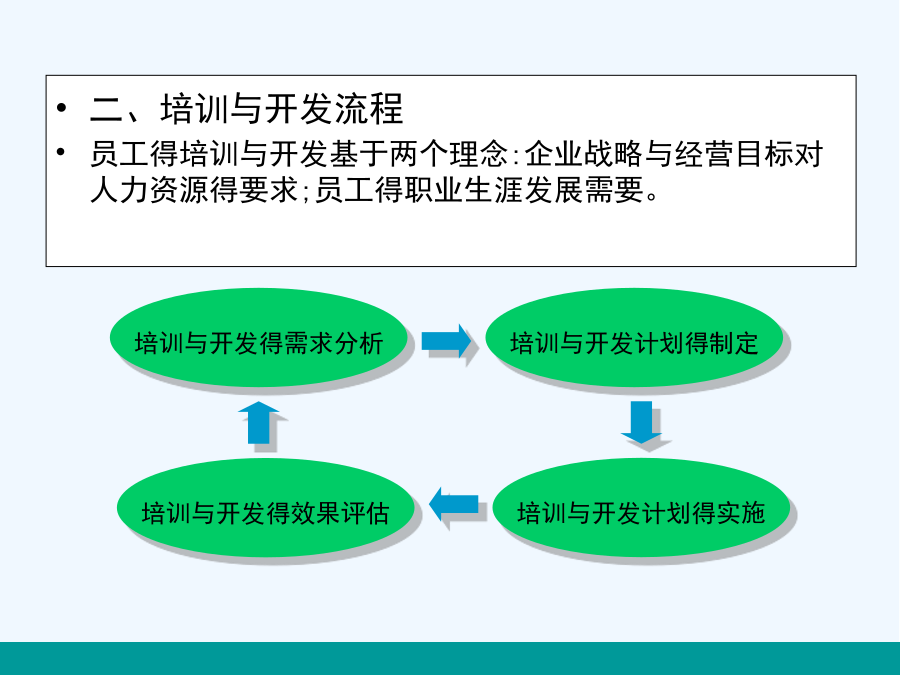 • 二、培训与开发流程
• 员工得培训与开发基于两个理念:企业战略与经营目标对人力资源得要求;员工得职业生涯发展需要。

培训与开发得需求分析

培训与开发计划得制定

培训与开发计划得实施

培训与开发得效果评估